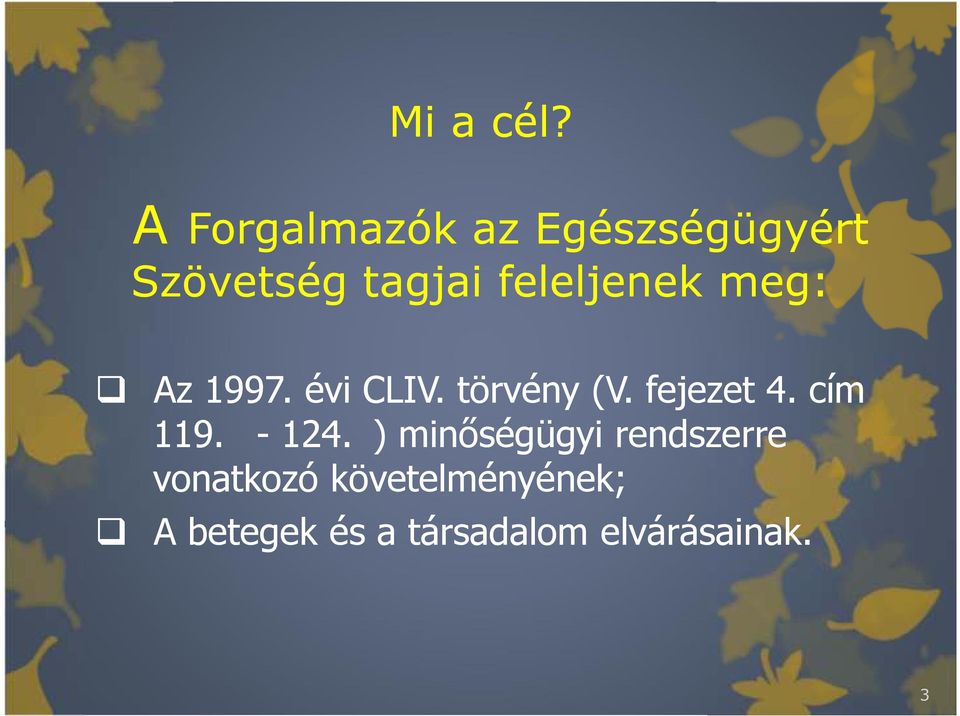 Mi a cél?

A Forgalmazók az Egészségügyért Szövetség tagjai feleljenek meg:

❑ Az 1997. évi CLIV. törvény (V. fejezet 4. cím 119. - 124. ) minőségügyi rendszerre vonatkozó követelményének;
❑ A betegek és a társadalom elvárásainak.

3